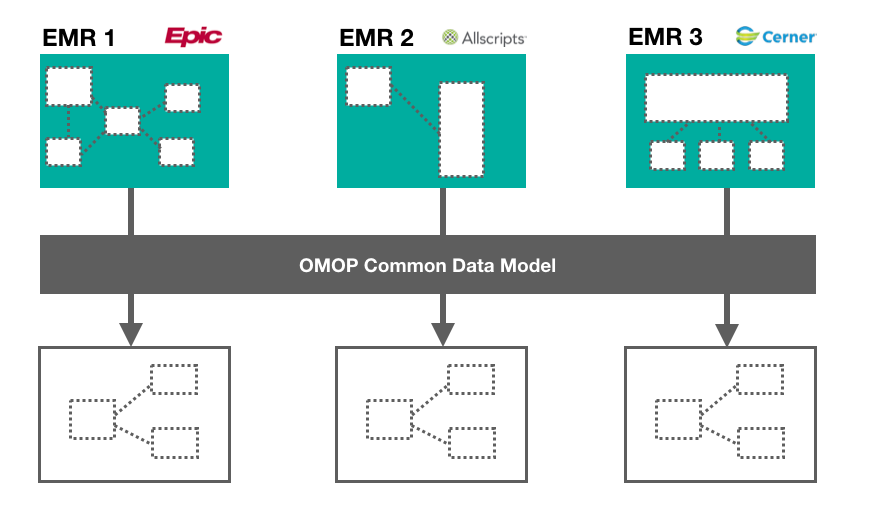 EMR 1 Epic

EMR 2 Allscripts

EMR 3 Cerner

OMOP Common Data Model